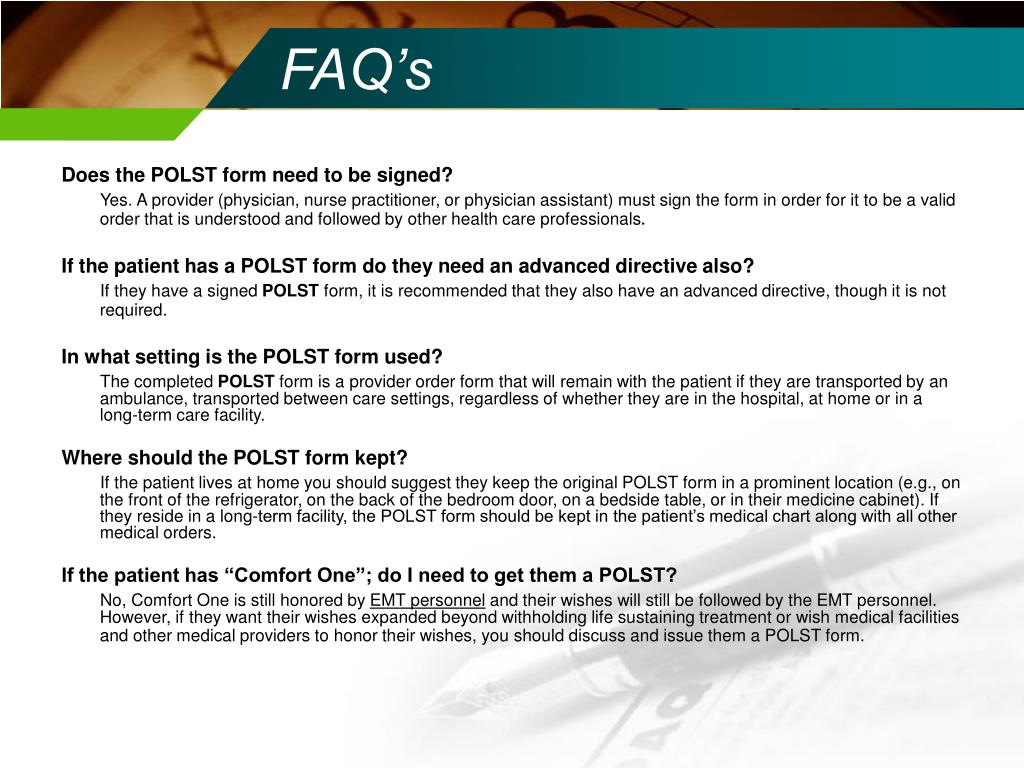 FAQ’s

Does the POLST form need to be signed?

Yes. A provider (physician, nurse practitioner, or physician assistant) must sign the form in order for it to be a valid order that is understood and followed by other health care professionals.

If the patient has a POLST form do they need an advanced directive also?

If they have a signed POLST form, it is recommended that they also have an advanced directive, though it is not required.

In what setting is the POLST form used?

The completed POLST form is a provider order form that will remain with the patient if they are transported by an ambulance, transported between care settings, regardless of whether they are in the hospital, at home or in a long-term care facility.

Where should the POLST form kept?

If the patient lives at home you should suggest they keep the original POLST form in a prominent location (e.g., on the front of the refrigerator, on the back of the bedroom door, on a bedside table, or in their medicine cabinet). If they reside in a long-term facility, the POLST form should be kept in the patient’s medical chart along with all other medical orders.

If the patient has “Comfort One”; do I need to get them a POLST?

No, Comfort One is still honored by EMT personnel and their wishes will still be followed by the EMT personnel. However, if they want their wishes expanded beyond withholding life sustaining treatment or wish medical facilities and other medical providers to honor their wishes, you should discuss and issue them a POLST form.